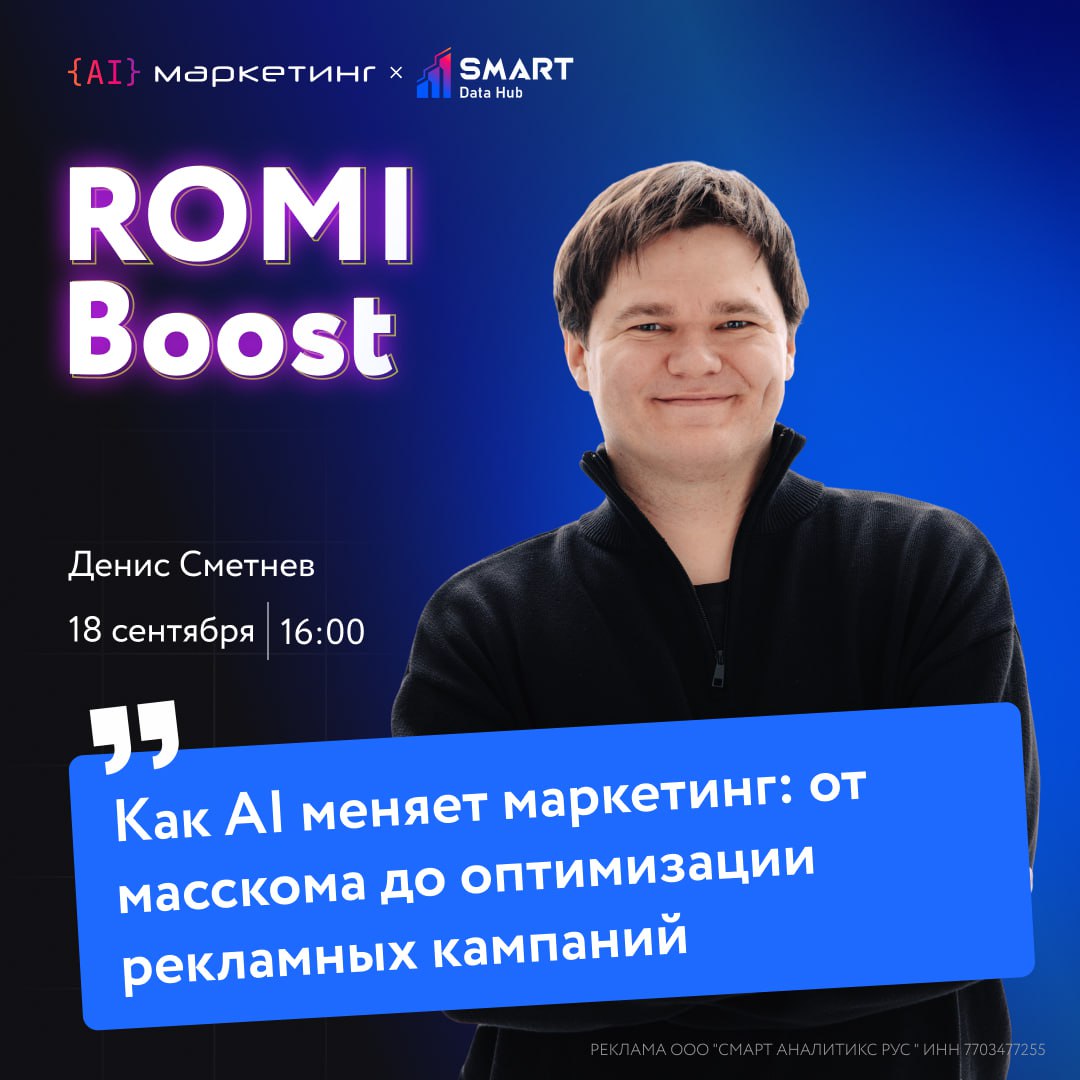 {AI} маркетинг × SMART Data Hub

ROMI Boost

Денис Сметнев

18 сентября | 16:00

Как AI меняет маркетинг: от масскома до оптимизации рекламных кампаний

РЕКЛАМА ООО "СМАРТ АНАЛИТИКС РУС " ИНН 7703477255